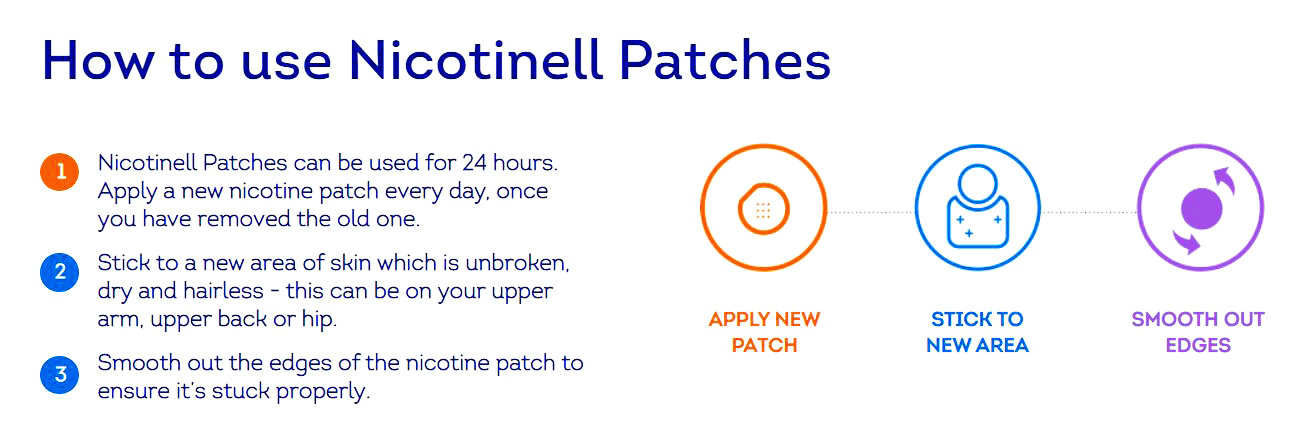 How to use Nicotinell Patches

1 Nicotinell Patches can be used for 24 hours. Apply a new nicotine patch every day, once you have removed the old one.

2 Stick to a new area of skin which is unbroken, dry and hairless - this can be on your upper arm, upper back or hip.

3 Smooth out the edges of the nicotine patch to ensure it's stuck properly.

APPLY NEW PATCH

STICK TO NEW AREA

SMOOTH OUT EDGES